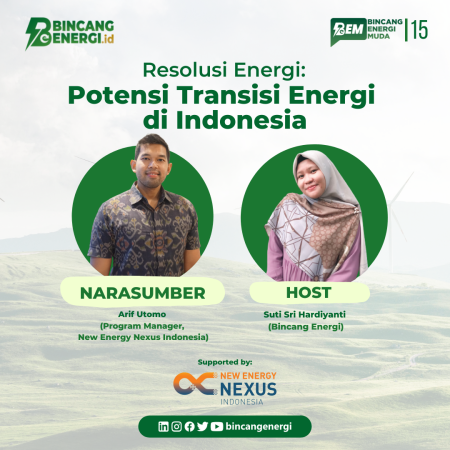 BINCANG ENERGI.id

BEM BINCANG ENERGI MUDA | 15

Resolusi Energi:
Potensi Transisi Energi di Indonesia

NARASUMBER
Arif Utomo
(Program Manager,
New Energy Nexus Indonesia)

HOST
Suti Sri Hardiyanti
(Bincang Energi)

Supported by:
NEW ENERGY NEXUS INDONESIA

bincangenergi